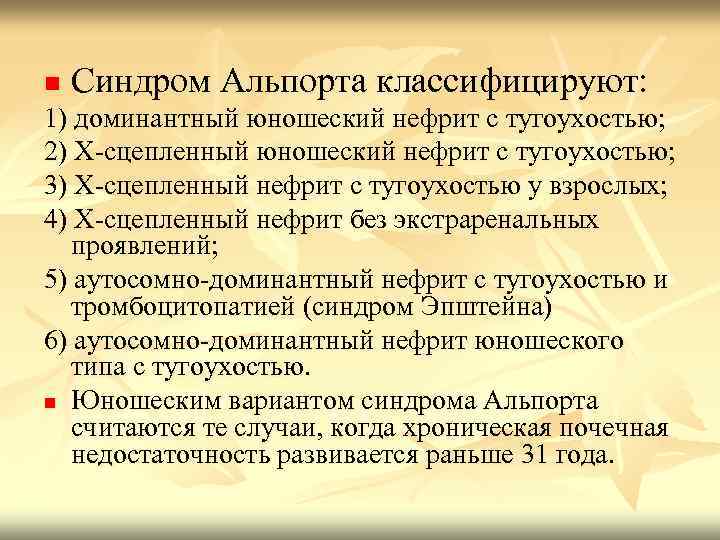 Синдром Альпорта классифицируют:

1) доминантный юношеский нефрит с тугоухостью;

2) Х-сцепленный юношеский нефрит с тугоухостью;

3) Х-сцепленный нефрит с тугоухостью у взрослых;

4) Х-сцепленный нефрит без экстраренальных проявлений;

5) аутосомно-доминантный нефрит с тугоухостью и тромбоцитопатией (синдром Эпштейна)

6) аутосомно-доминантный нефрит юношеского типа с тугоухостью.

Юношеским вариантом синдрома Альпорта считаются те случаи, когда хроническая почечная недостаточность развивается раньше 31 года.